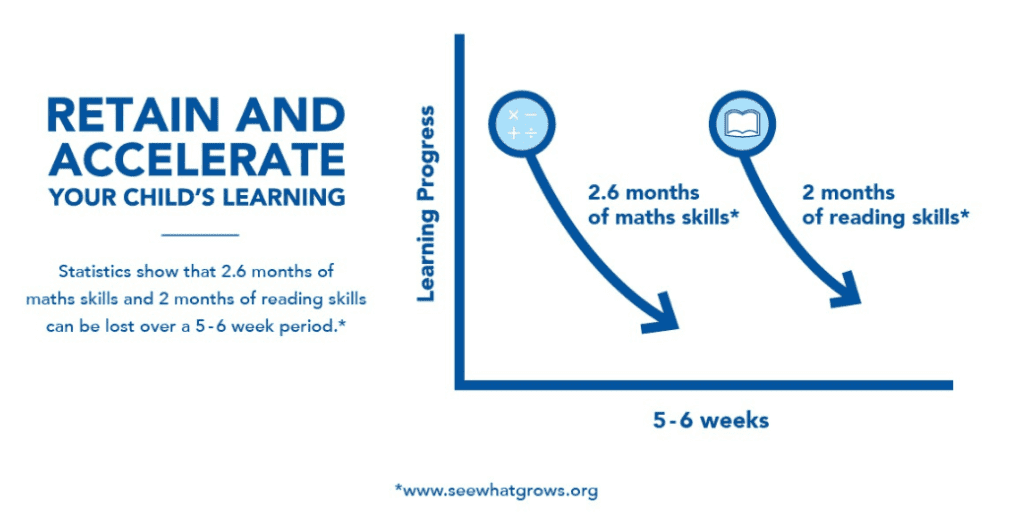 RETAIN AND ACCELERATE
YOUR CHILD'S LEARNING

Statistics show that 2.6 months of maths skills and 2 months of reading skills can be lost over a 5-6 week period.*

Learning Progress

× −
+ ÷

2.6 months of maths skills*

2 months of reading skills*

5-6 weeks

*www.seewhatgrows.org